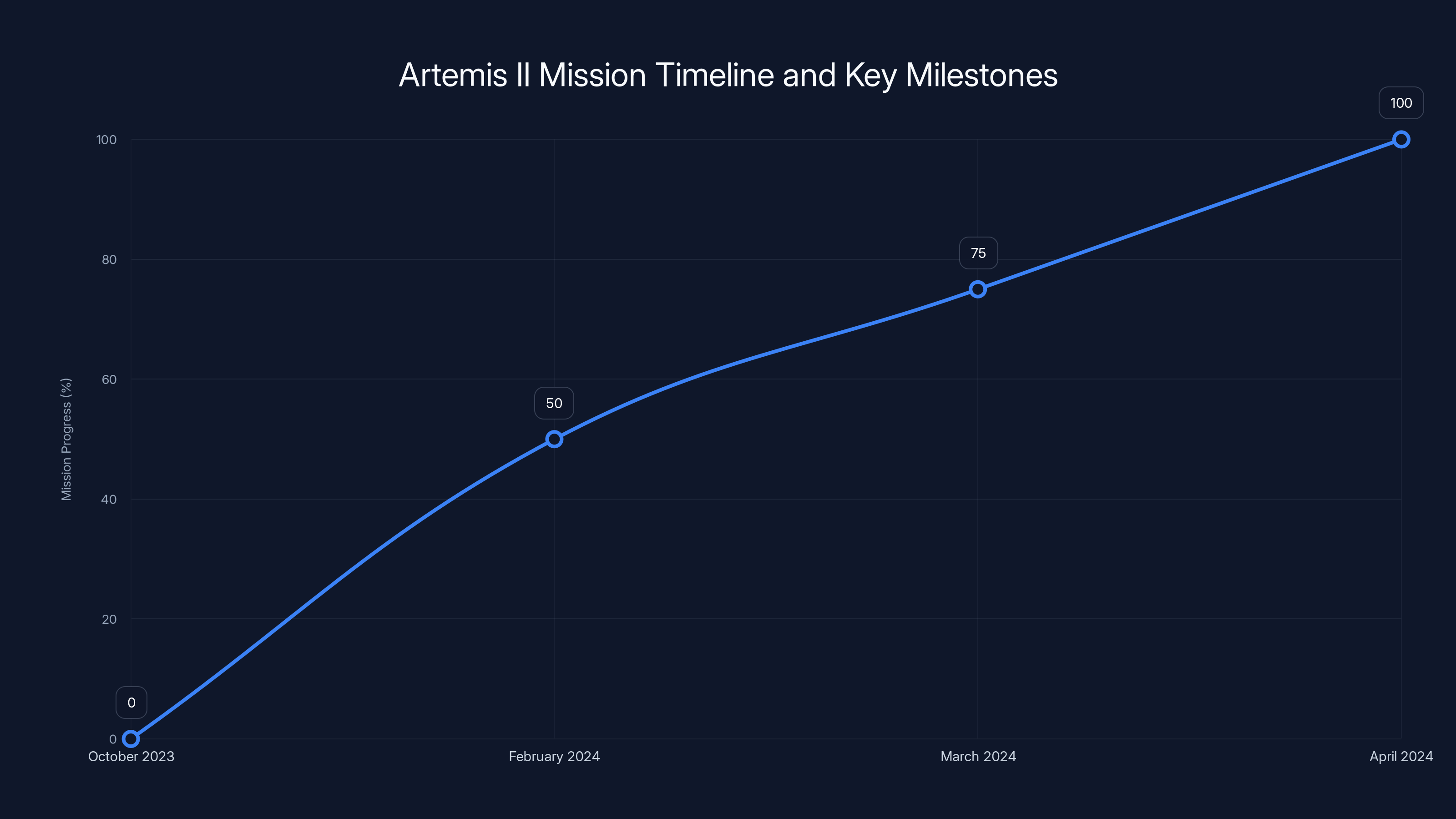 Artemis II Mission Timeline and Key Milestones

Mission Progress (%)

100
80
60
40
20
0

0
50
75
100

October 2023
February 2024
March 2024
April 2024